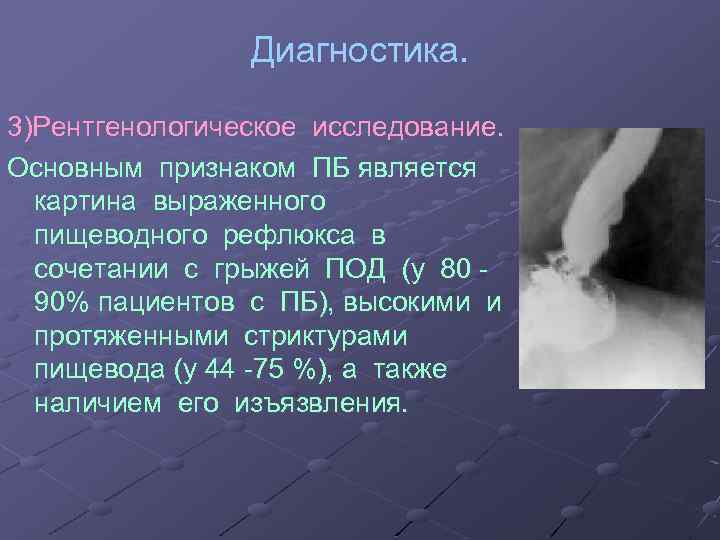 Диагностика.

3)Рентгенологическое исследование.

Основным признаком ПБ является картина выраженного пищеводного рефлюкса в сочетании с грыжей ПОД (у 80 - 90% пациентов с ПБ), высокими и протяженными стриктурами пищевода (у 44 -75 %), а также наличием его изъязвления.